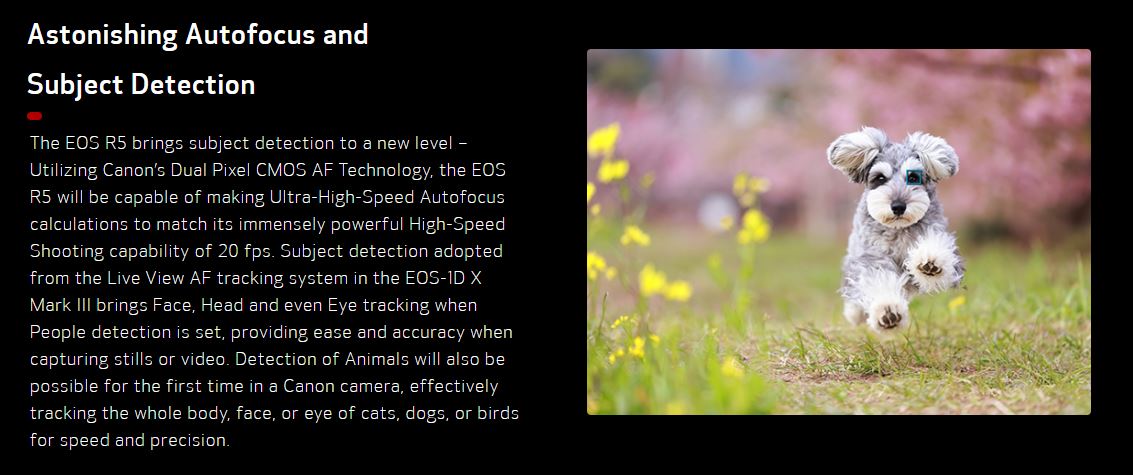 Astonishing Autofocus and Subject Detection

The EOS R5 brings subject detection to a new level – Utilizing Canon's Dual Pixel CMOS AF Technology, the EOS R5 will be capable of making Ultra-High-Speed Autofocus calculations to match its immensely powerful High-Speed Shooting capability of 20 fps. Subject detection adopted from the Live View AF tracking system in the EOS-1D X Mark III brings Face, Head and even Eye tracking when People detection is set, providing ease and accuracy when capturing stills or video. Detection of Animals will also be possible for the first time in a Canon camera, effectively tracking the whole body, face, or eye of cats, dogs, or birds for speed and precision.